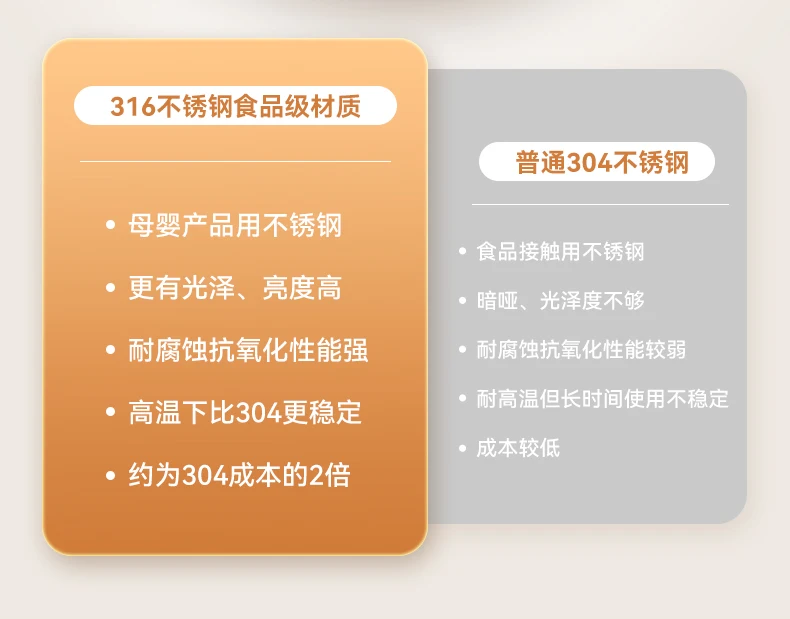 316不锈钢食品级材质

• 母婴产品用不锈钢
• 更有光泽、亮度高
• 耐腐蚀抗氧化性能强
• 高温下比304更稳定
• 约为304成本的2倍

普通304不锈钢

• 食品接触用不锈钢
• 暗哑、光泽度不够
• 耐腐蚀抗氧化性能较弱
• 耐高温但长时间使用不稳定
• 成本较低